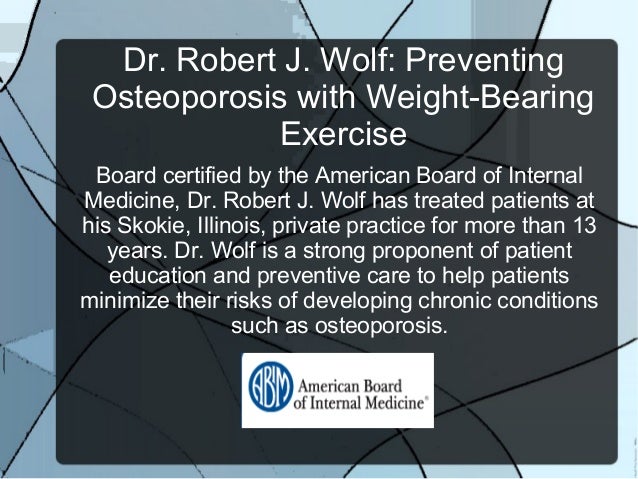 Dr. Robert J. Wolf: Preventing Osteoporosis with Weight-Bearing Exercise

Board certified by the American Board of Internal Medicine, Dr. Robert J. Wolf has treated patients at his Skokie, Illinois, private practice for more than 13 years. Dr. Wolf is a strong proponent of patient education and preventive care to help patients minimize their risks of developing chronic conditions such as osteoporosis.

ABIM American Board of Internal Medicine®